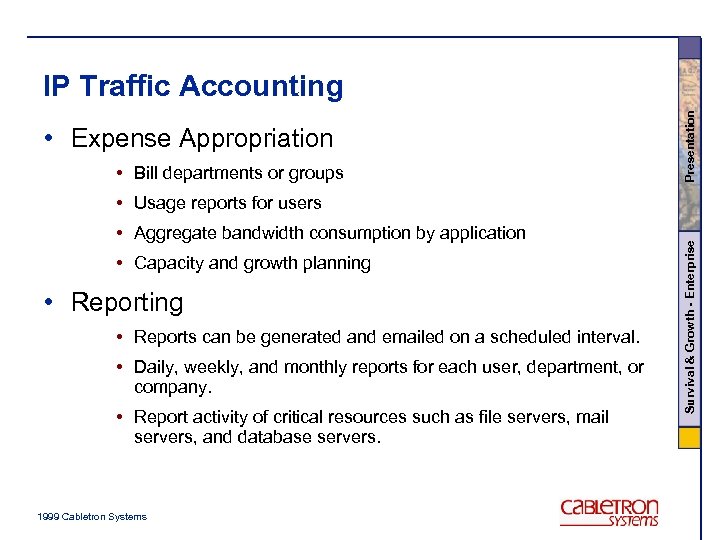 IP Traffic Accounting

• Expense Appropriation
  • Bill departments or groups
  • Usage reports for users
  • Aggregate bandwidth consumption by application
  • Capacity and growth planning

• Reporting
  • Reports can be generated and emailed on a scheduled interval.
  • Daily, weekly, and monthly reports for each user, department, or company.
  • Report activity of critical resources such as file servers, mail servers, and database servers.

Presentation

Survival & Growth - Enterprise

1999 Cabletron Systems

CABLETRON SYSTEMS